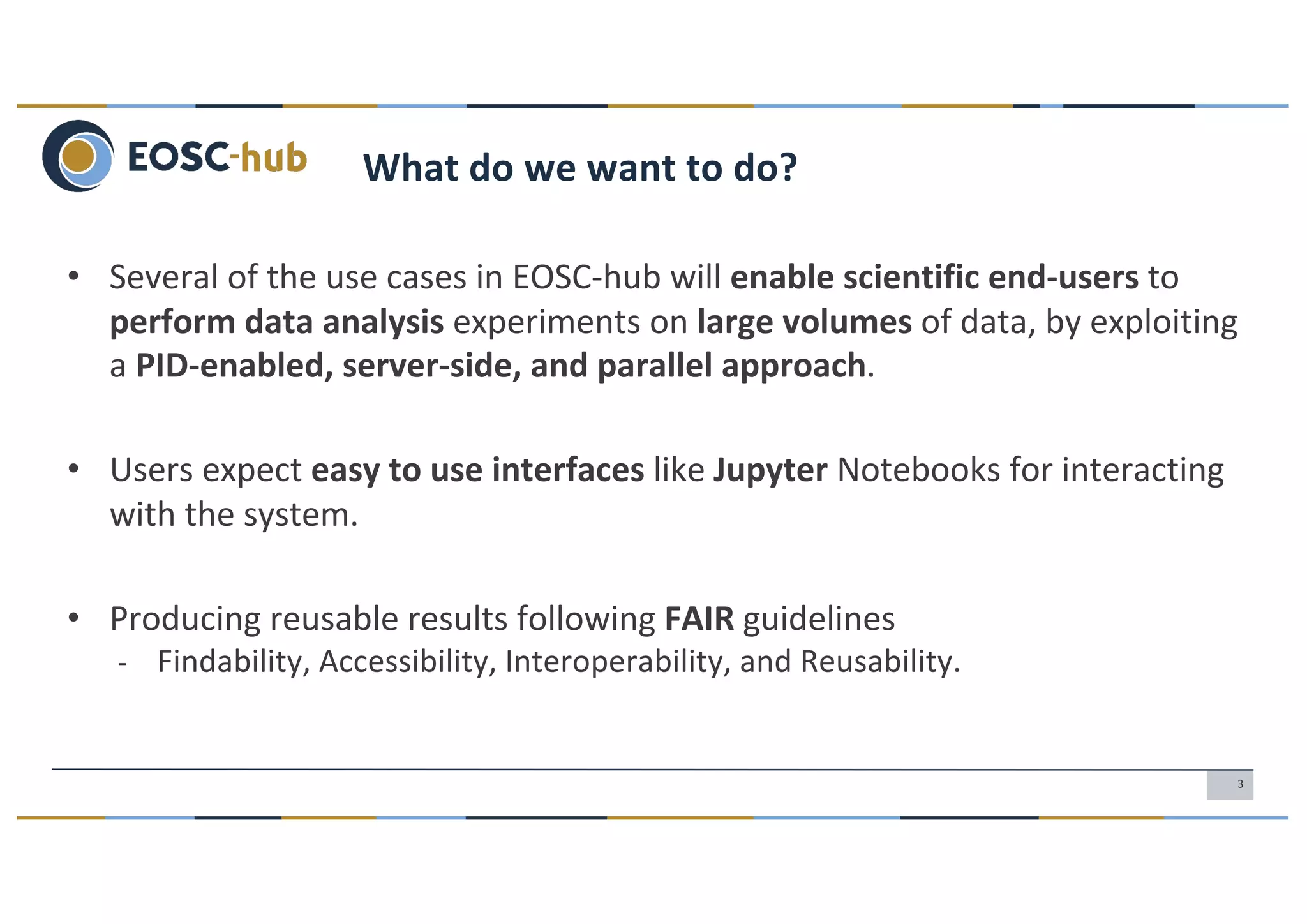 EOSC-hub

What do we want to do?

• Several of the use cases in EOSC-hub will enable scientific end-users to perform data analysis experiments on large volumes of data, by exploiting a PID-enabled, server-side, and parallel approach.

• Users expect easy to use interfaces like Jupyter Notebooks for interacting with the system.

• Producing reusable results following FAIR guidelines
- Findability, Accessibility, Interoperability, and Reusability.

3